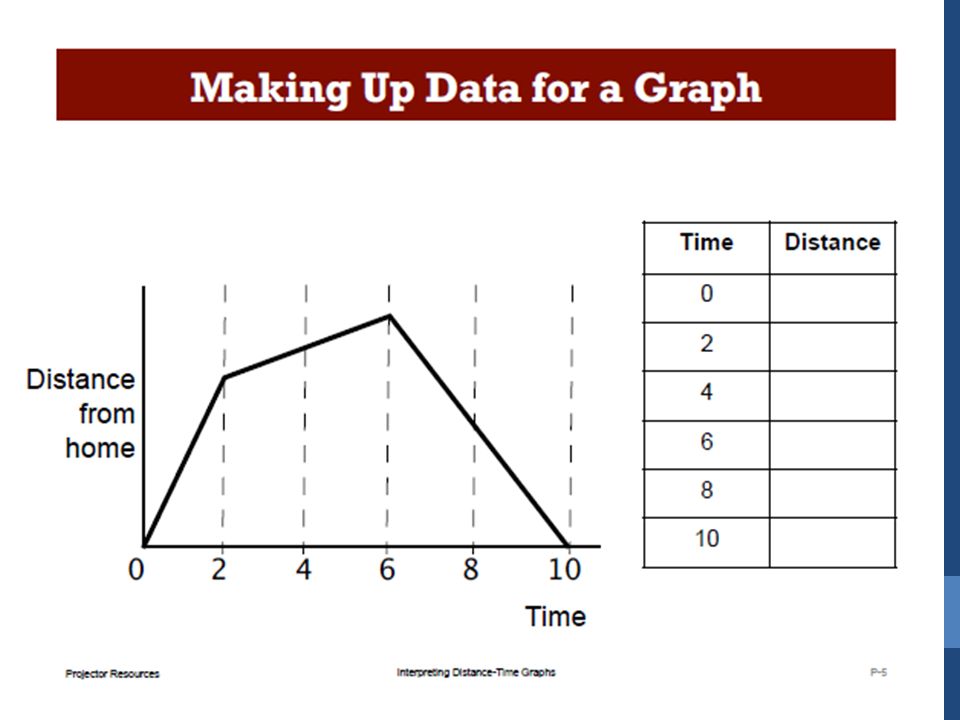 Making Up Data for a Graph

Distance from home

0 2 4 6 8 10

Time

| Time | Distance |
|---|---|
| 0 | |
| 2 | |
| 4 | |
| 6 | |
| 8 | |
| 10 | |

Projector Resources

Interpreting Distance-Time Graphs

P-5